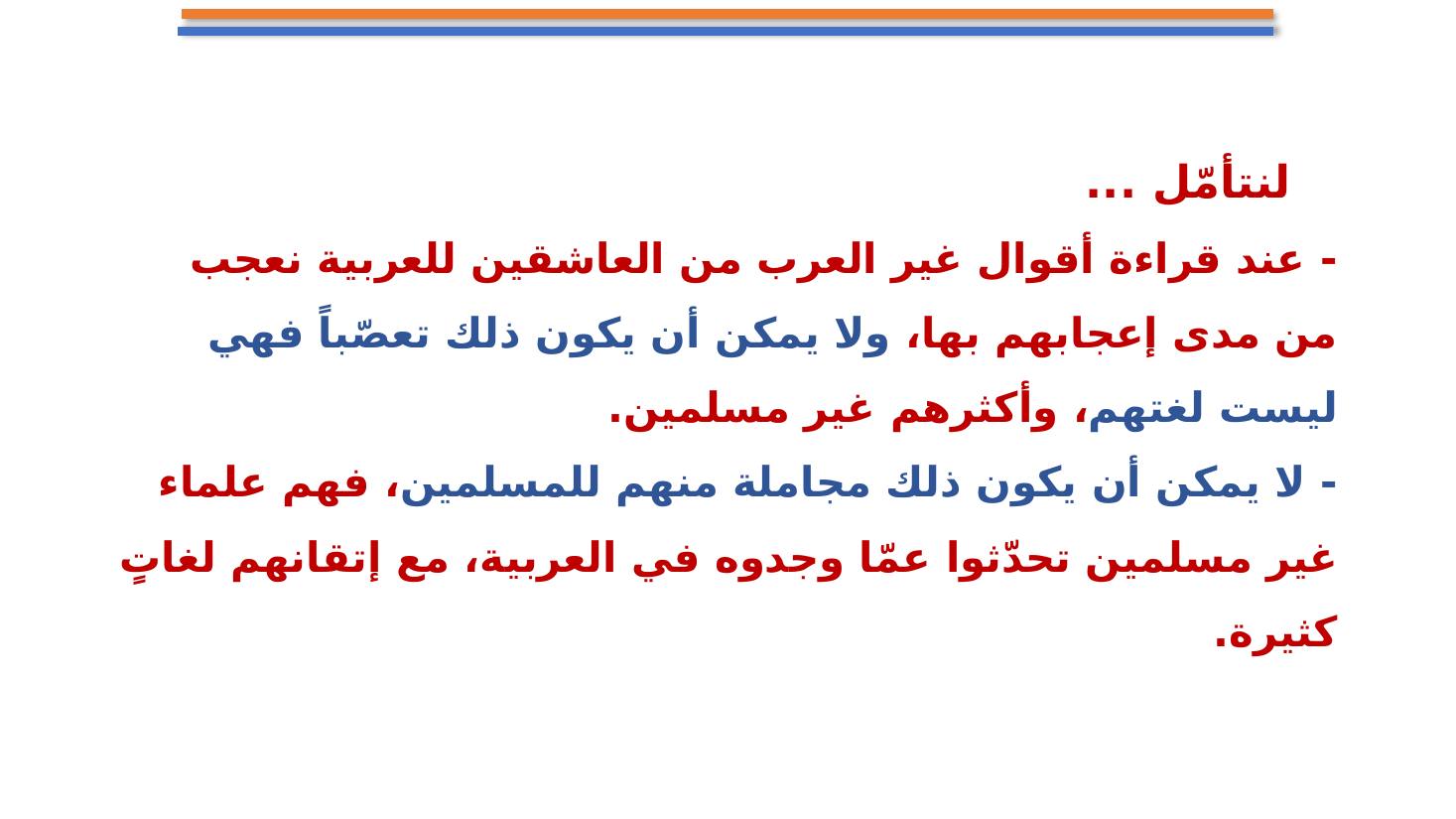 لنتأمّل ...

- عند قراءة أقوال غير العرب من العاشقين للعربية نعجب من مدى إعجابهم بها، ولا يمكن أن يكون ذلك تعصّباً فهي ليست لغتهم، وأكثرهم غير مسلمين.

- لا يمكن أن يكون ذلك مجاملة منهم للمسلمين، فهم علماء غير مسلمين تحدّثوا عمّا وجدوه في العربية، مع إتقانهم لغاتٍ كثيرة.